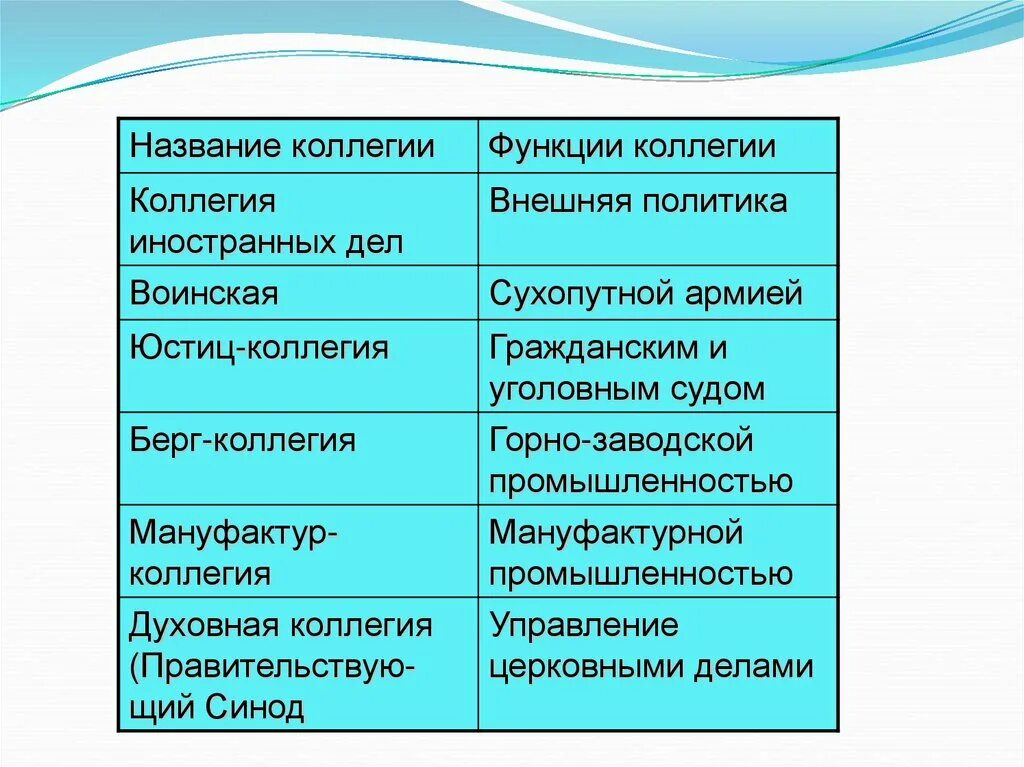 | Название коллегии | Функции коллегии |
|---|---|
| Коллегия иностранных дел | Внешняя политика |
| Воинская | Сухопутной армией |
| Юстиц-коллегия | Гражданским и уголовным судом |
| Берг-коллегия | Горно-заводской промышленностью |
| Мануфактур-коллегия | Мануфактурной промышленностью |
| Духовная коллегия (Правительствующий Синод | Управление церковными делами |